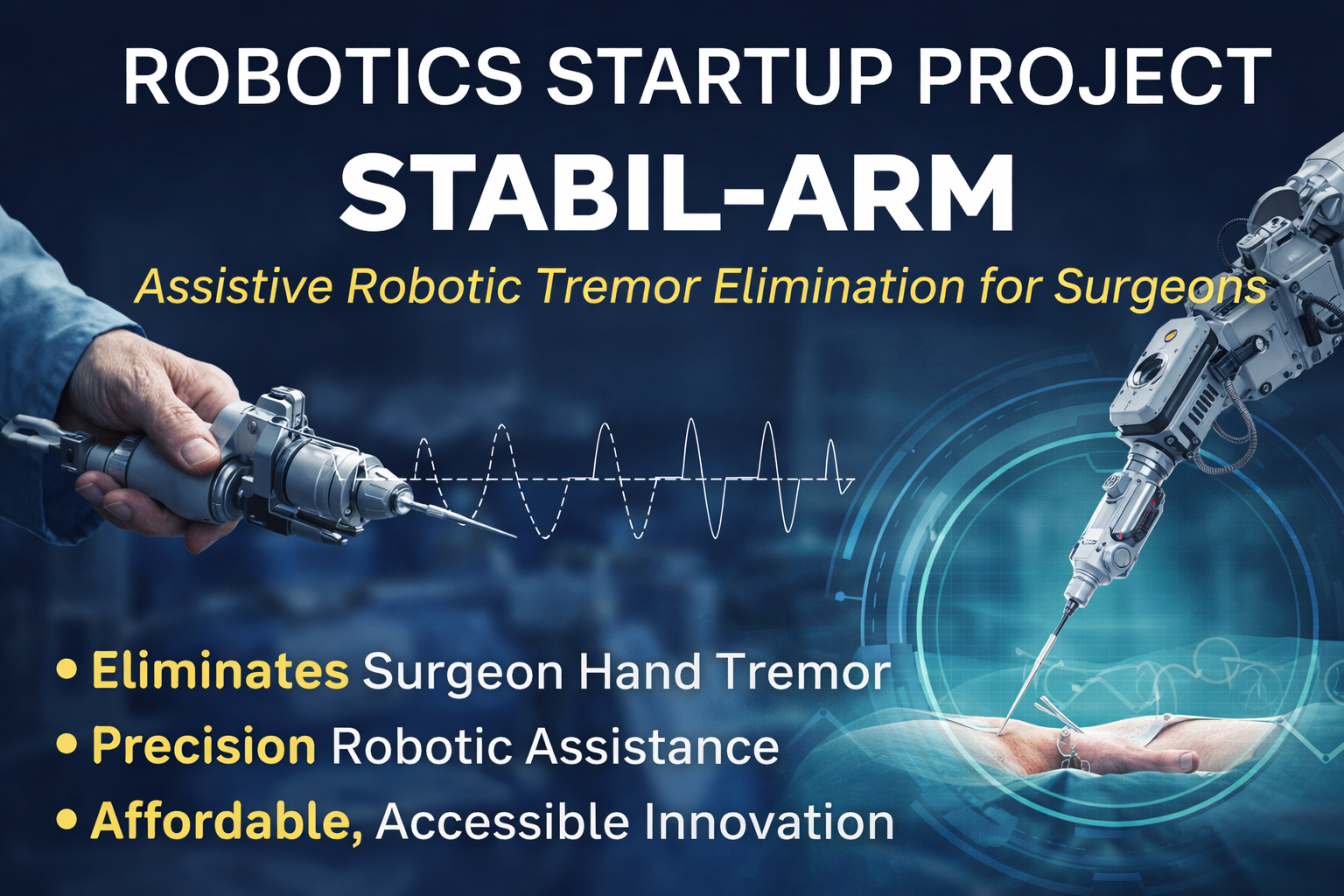 ROBOTICS STARTUP PROJECT
STABIL-ARM
Assistive Robotic Tremor Elimination for Surgeons

• Eliminates Surgeon Hand Tremor
• Precision Robotic Assistance
• Affordable, Accessible Innovation